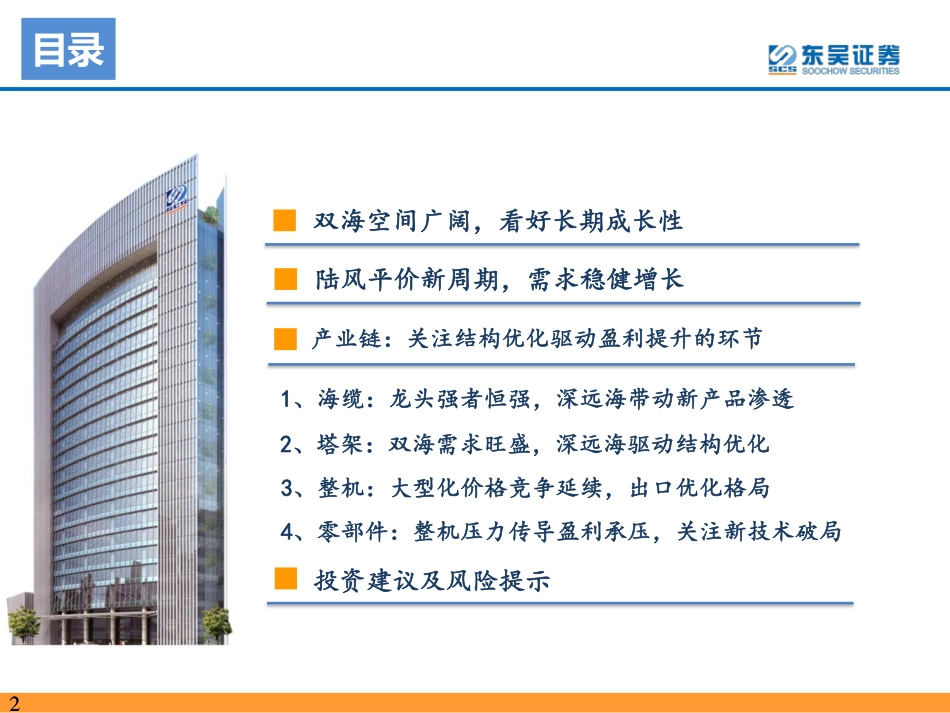 目录

SCS 东吴证券
SOOCHOW SECURITIES

双海空间广阔，看好长期成长性

陆风平价新周期，需求稳健增长

产业链：关注结构优化驱动盈利提升的环节

1、海缆：龙头强者恒强，深远海带动新产品渗透

2、塔架：双海需求旺盛，深远海驱动结构优化

3、整机：大型化价格竞争延续，出口优化格局

4、零部件：整机压力传导盈利承压，关注新技术破局

投资建议及风险提示

2